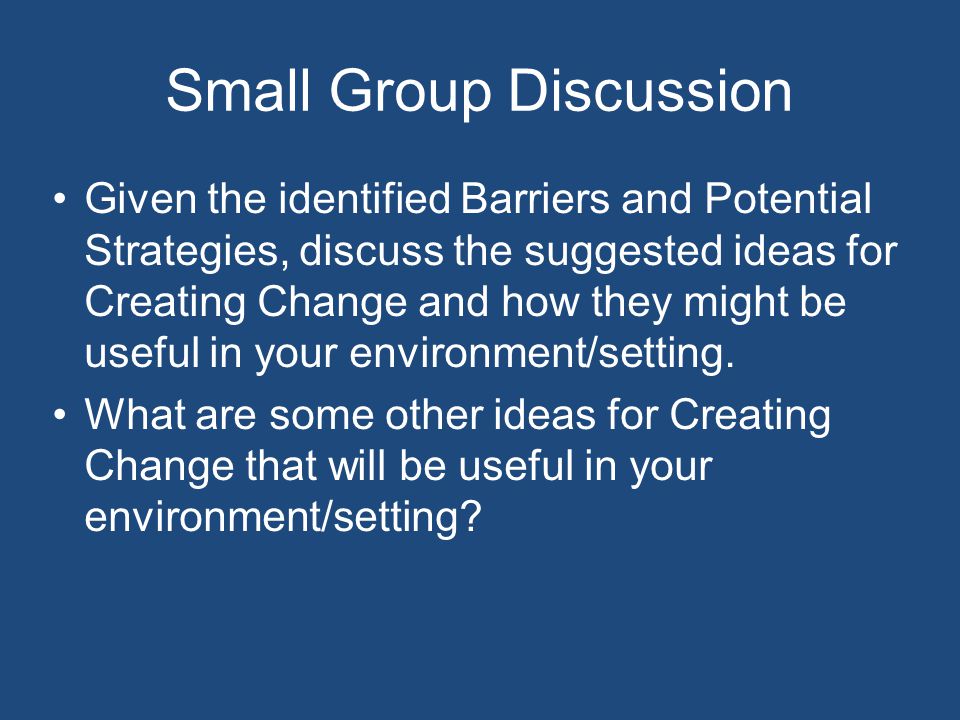 Small Group Discussion

• Given the identified Barriers and Potential Strategies, discuss the suggested ideas for Creating Change and how they might be useful in your environment/setting.

• What are some other ideas for Creating Change that will be useful in your environment/setting?